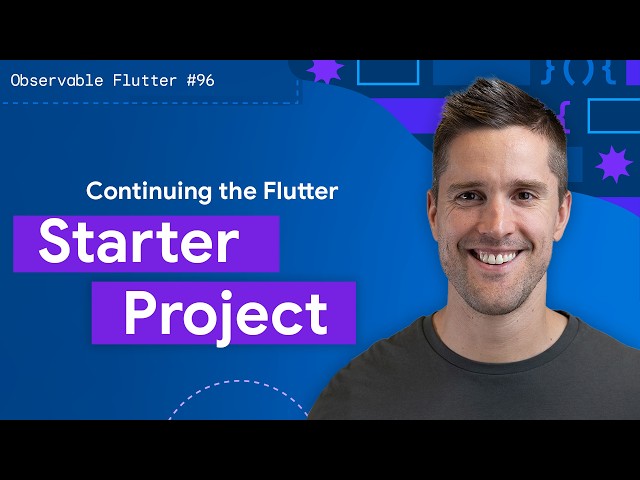 Observable Flutter #96

Continuing the Flutter

Starter

Project